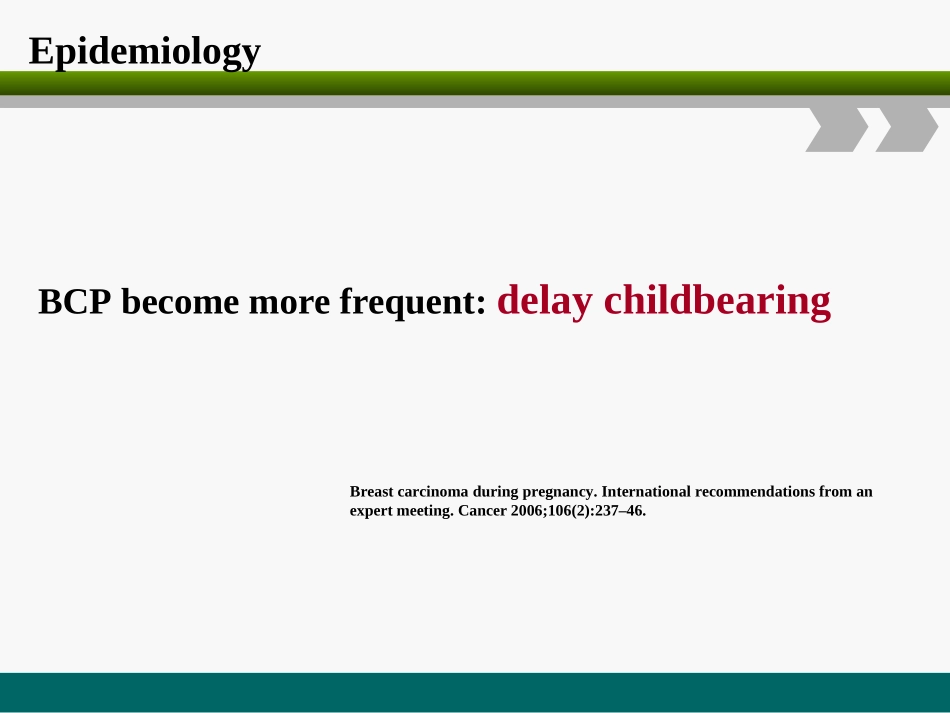 Epidemiology

BCP become more frequent: delay childbearing

Breast carcinoma during pregnancy. International recommendations from an expert meeting. Cancer 2006;106(2):237–46.